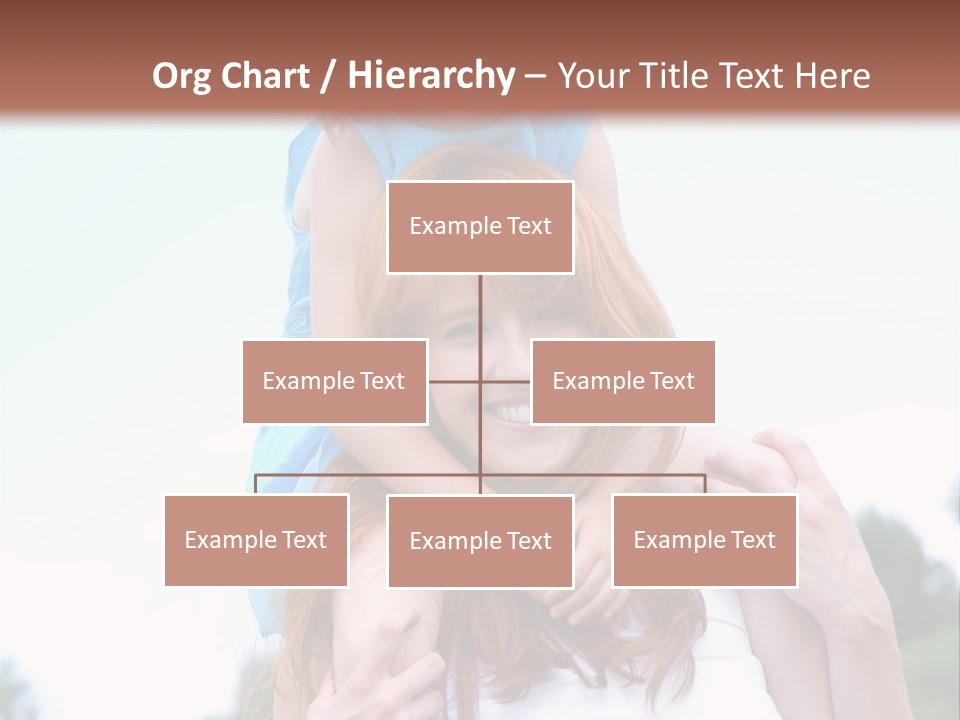 Org Chart / Hierarchy – Your Title Text Here

Example Text

Example Text

Example Text

Example Text

Example Text

Example Text